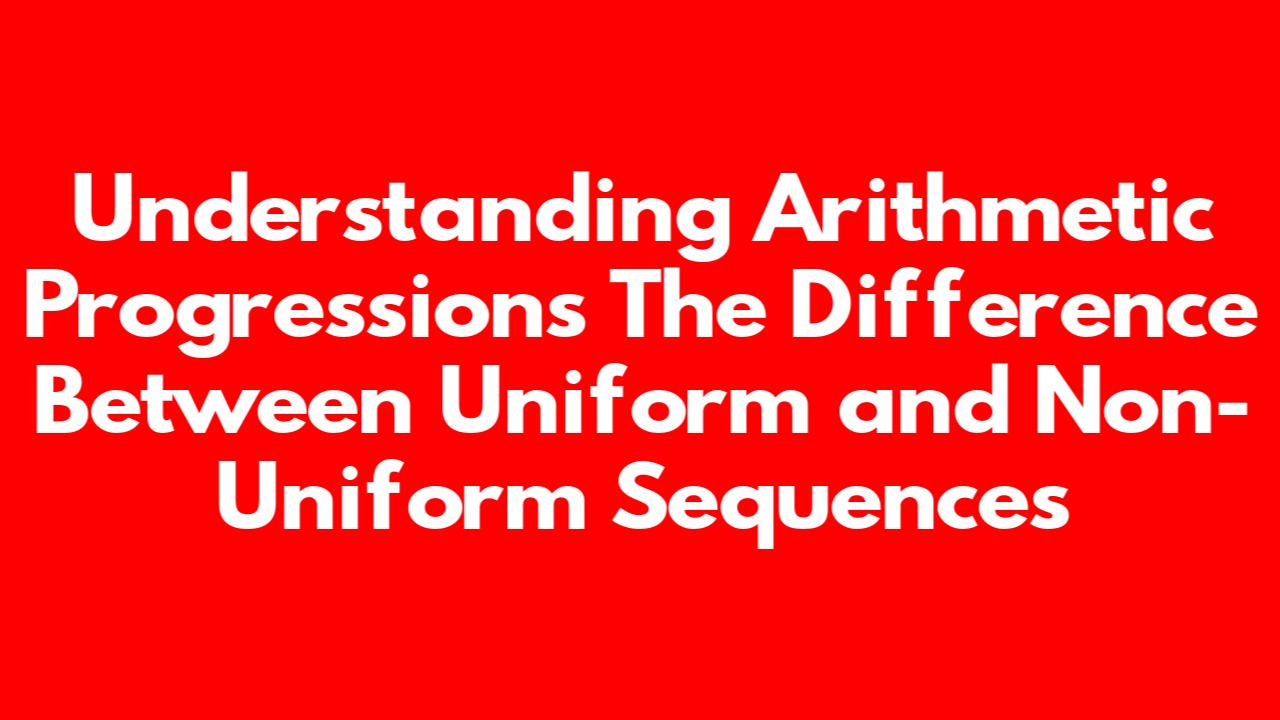 Understanding Arithmetic Progressions The Difference Between Uniform and Non-Uniform Sequences